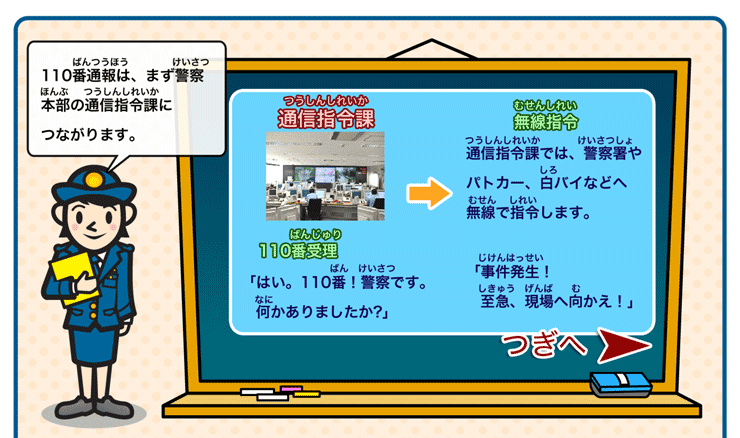 110番通報は、まず警察本部の通信指令課につながります。

通信指令課

110番受理

「はい。110番！警察です。何かありましたか?」

無線指令

通信指令課では、警察署やパトカー、白バイなどへ無線で指令します。

「事件発生！至急、現場へ向かえ！」

つぎへ